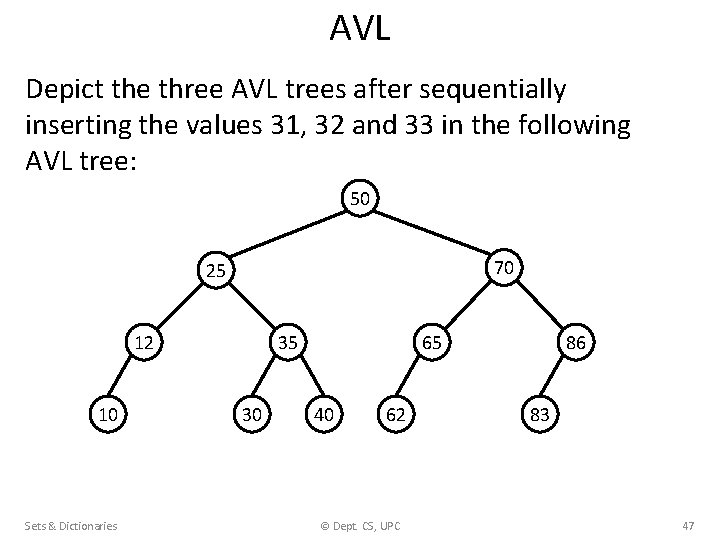 AVL

Depict the three AVL trees after sequentially inserting the values 31, 32 and 33 in the following AVL tree:

50

25

70

12

35

65

86

10

30

40

62

83

Sets & Dictionaries

© Dept. CS, UPC

47